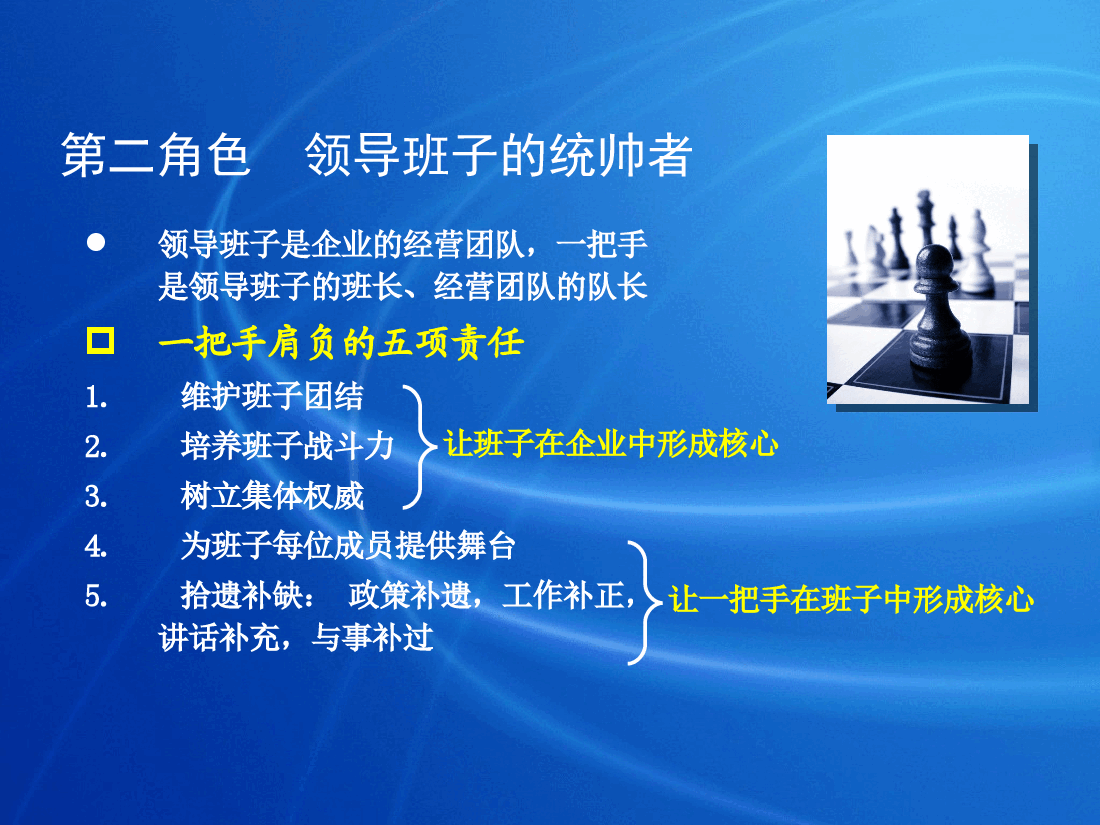 第二角色　领导班子的统帅者

● 领导班子是企业的经营团队，一把手是领导班子的班长、经营团队的队长

□ 一把手肩负的五项责任

1. 维护班子团结
2. 培养班子战斗力
3. 树立集体权威

让班子在企业中形成核心

4. 为班子每位成员提供舞台
5. 拾遗补缺： 政策补遗，工作补正，讲话补充，与事补过

让一把手在班子中形成核心